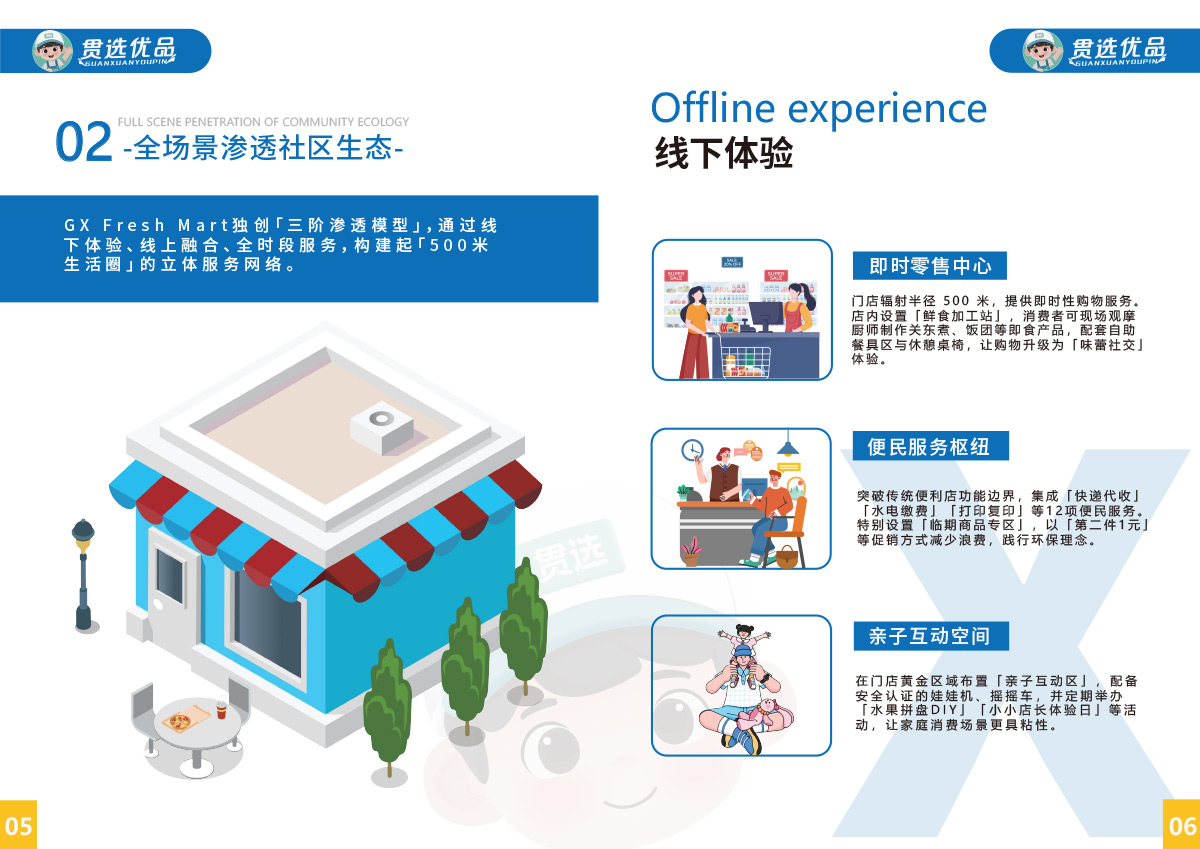 贯选优品
GUANXUANYOUPIN

02 FULL SCENE PENETRATION OF COMMUNITY ECOLOGY
-全场景渗透社区生态-

GX Fresh Mart独创「三阶渗透模型」,通过线下体验、线上融合、全时段服务,构建起「500米生活圈」的立体服务网络。

贯选

05

贯选优品
GUANXUANYOUPIN

Offline experience
线下体验

SUPER SALE
SALE
SUPER SALE

即时零售中心
门店辐射半径 500 米，提供即时性购物服务。店内设置「鲜食加工站」，消费者可现场观摩厨师制作关东煮、饭团等即食产品，配套自助餐具区与休憩桌椅，让购物升级为「味蕾社交」体验。

便民服务枢纽
突破传统便利店功能边界，集成「快递代收」「水电缴费」「打印复印」等12项便民服务。特别设置「临期商品专区」，以「第二件1元」等促销方式减少浪费，践行环保理念。

亲子互动空间
在门店黄金区域布置「亲子互动区」，配备安全认证的娃娃机、摇摇车，并定期举办「水果拼盘DIY」「小小店长体验日」等活动，让家庭消费场景更具粘性。

06